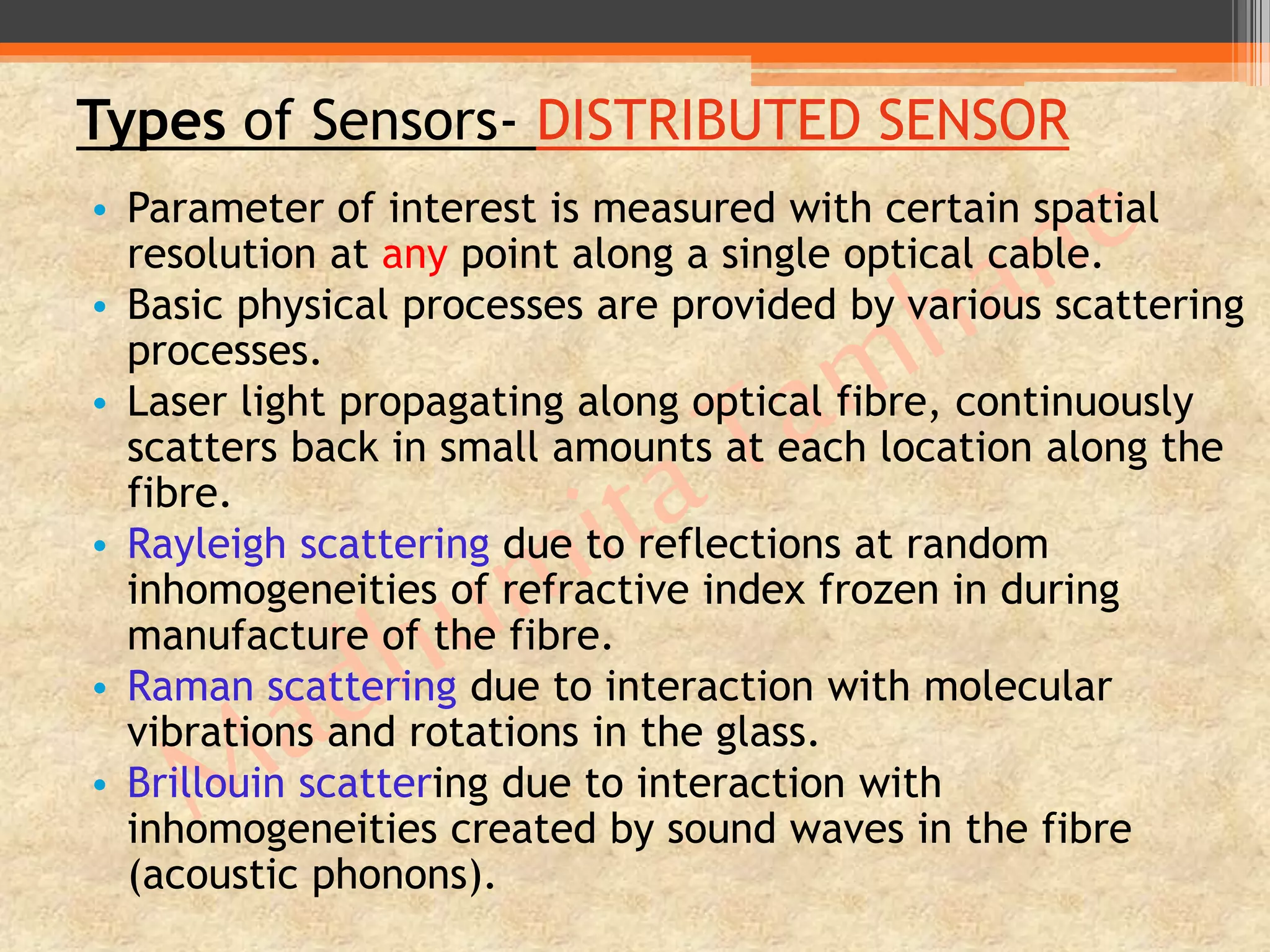 Types of Sensors- DISTRIBUTED SENSOR

• Parameter of interest is measured with certain spatial resolution at any point along a single optical cable.
• Basic physical processes are provided by various scattering processes.
• Laser light propagating along optical fibre, continuously scatters back in small amounts at each location along the fibre.
• Rayleigh scattering due to reflections at random inhomogeneities of refractive index frozen in during manufacture of the fibre.
• Raman scattering due to interaction with molecular vibrations and rotations in the glass.
• Brillouin scattering due to interaction with inhomogeneities created by sound waves in the fibre (acoustic phonons).

Madhumita Tamhane